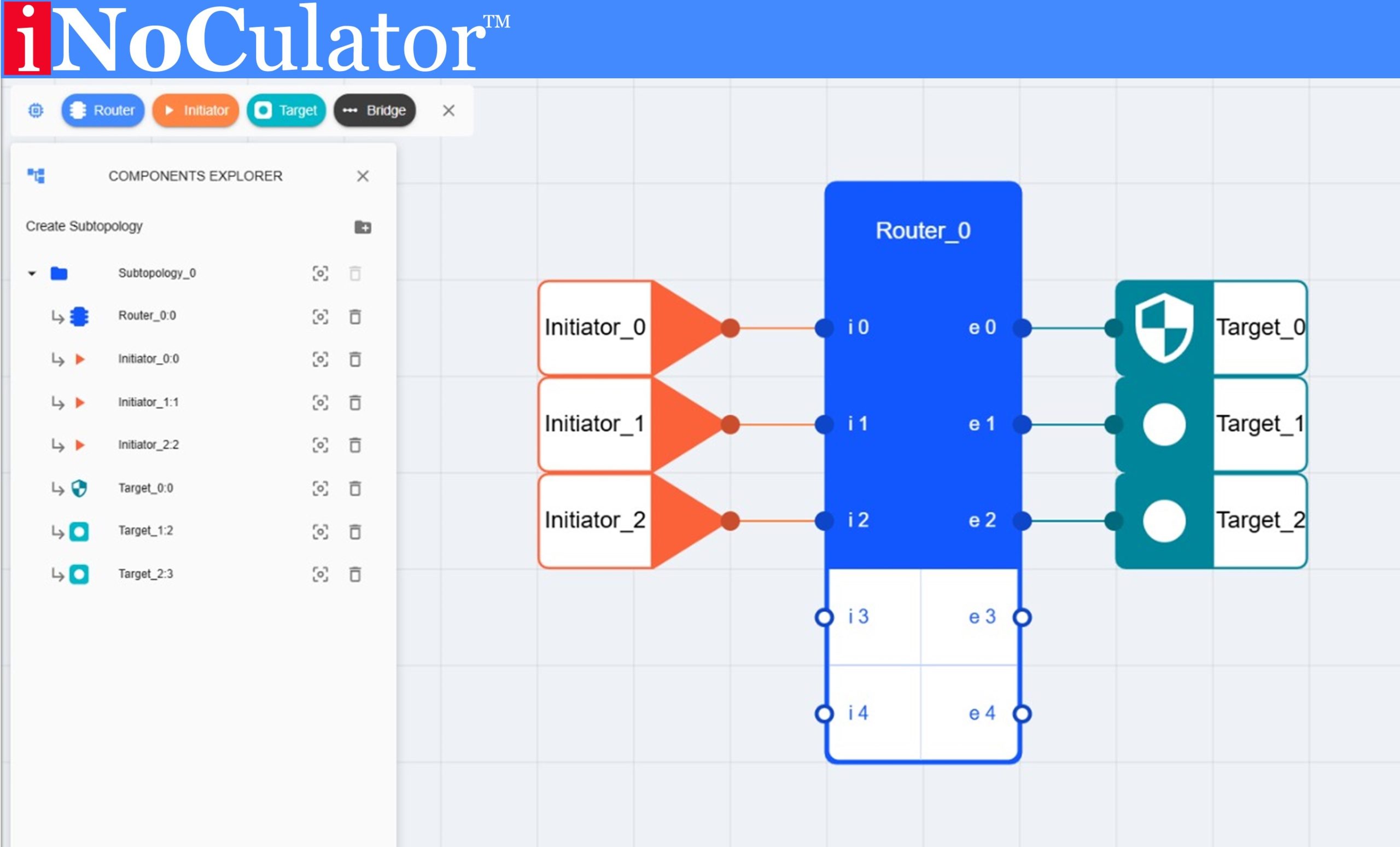 iNoCulator™

Router Initiator Target Bridge

COMPONENTS EXPLORER

Create Subtopology

Subtopology_0
Router_0:0
Initiator_0:0
Initiator_1:1
Initiator_2:2
Target_0:0
Target_1:2
Target_2:3

Router_0

Initiator_0
Initiator_1
Initiator_2

i 0 e 0
i 1 e 1
i 2 e 2
i 3 e 3
i 4 e 4

Target_0
Target_1
Target_2